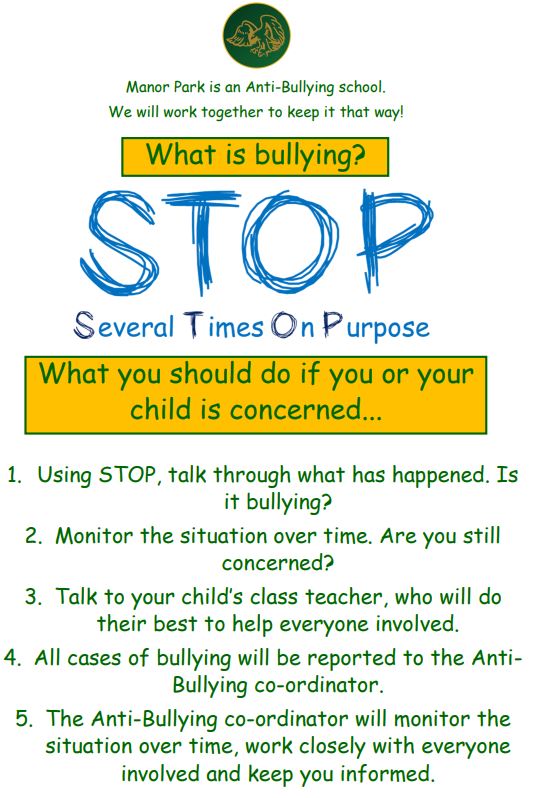 Manor Park is an Anti-Bullying school.
We will work together to keep it that way!

What is bullying?

STOP

Several Times On Purpose

What you should do if you or your child is concerned...

1. Using STOP, talk through what has happened. Is it bullying?
2. Monitor the situation over time. Are you still concerned?
3. Talk to your child's class teacher, who will do their best to help everyone involved.
4. All cases of bullying will be reported to the Anti-Bullying co-ordinator.
5. The Anti-Bullying co-ordinator will monitor the situation over time, work closely with everyone involved and keep you informed.